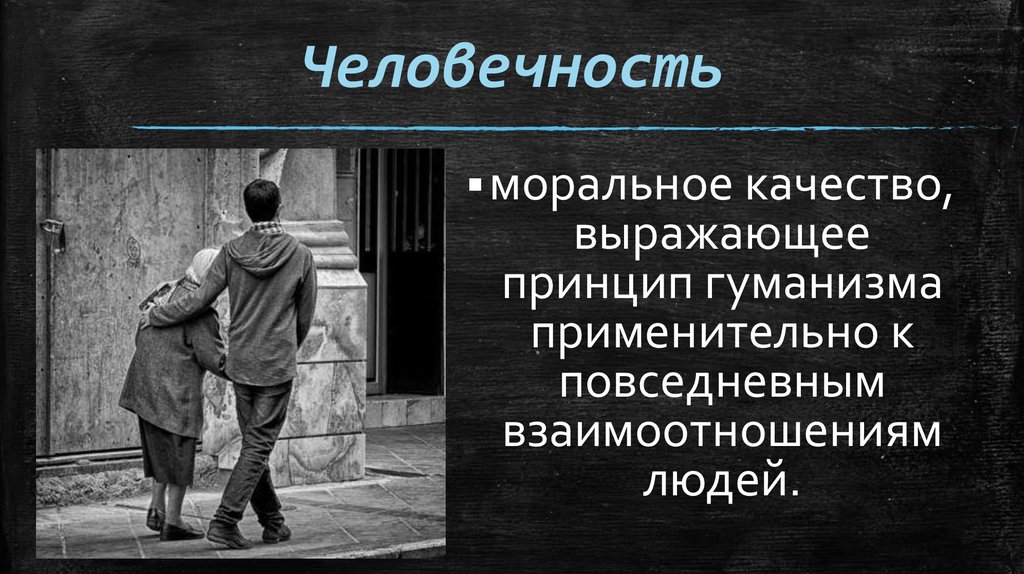 Человечность

▪ моральное качество, выражающее принцип гуманизма применительно к повседневным взаимоотношениям людей.